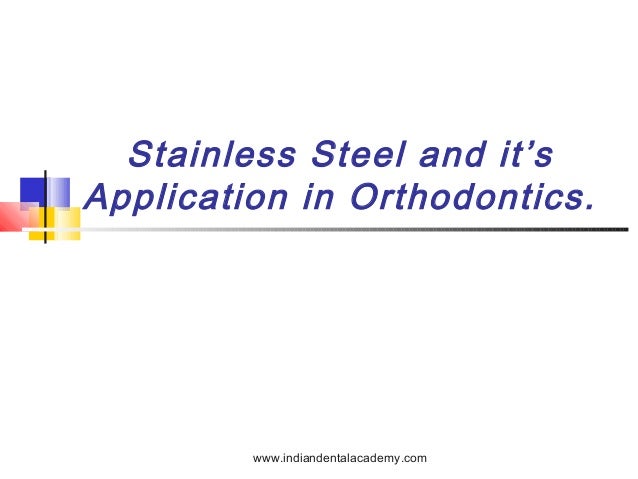 Stainless Steel and it’s Application in Orthodontics.

www.indiandentalacademy.com